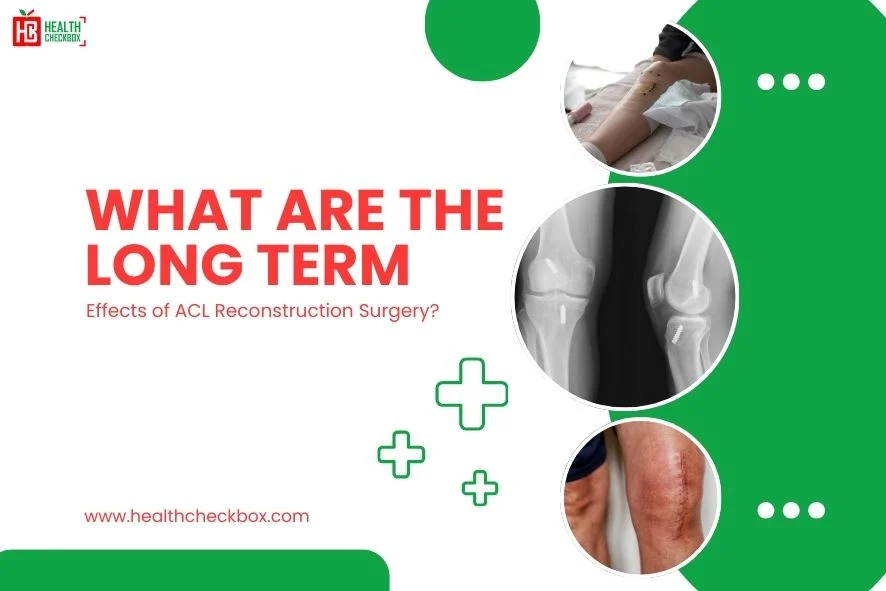 HC HEALTH CHECKBOX

WHAT ARE THE LONG TERM

Effects of ACL Reconstruction Surgery?

www.healthcheckbox.com